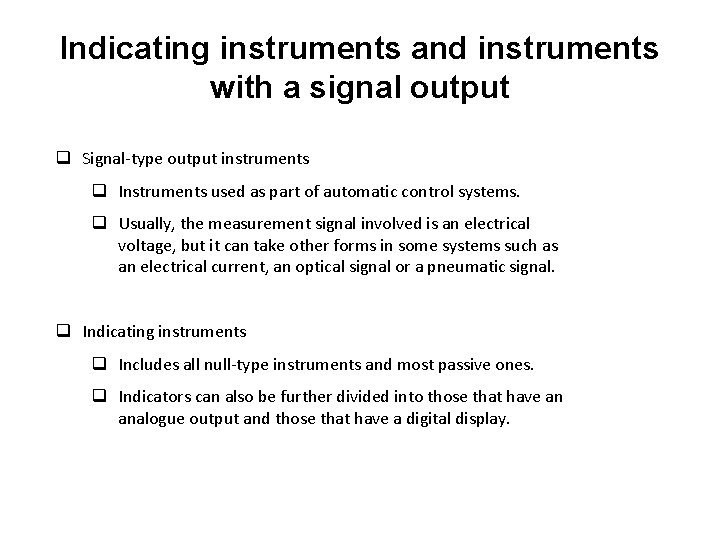 Indicating instruments and instruments with a signal output

❑ Signal-type output instruments

❑ Instruments used as part of automatic control systems.

❑ Usually, the measurement signal involved is an electrical voltage, but it can take other forms in some systems such as an electrical current, an optical signal or a pneumatic signal.

❑ Indicating instruments

❑ Includes all null-type instruments and most passive ones.

❑ Indicators can also be further divided into those that have an analogue output and those that have a digital display.